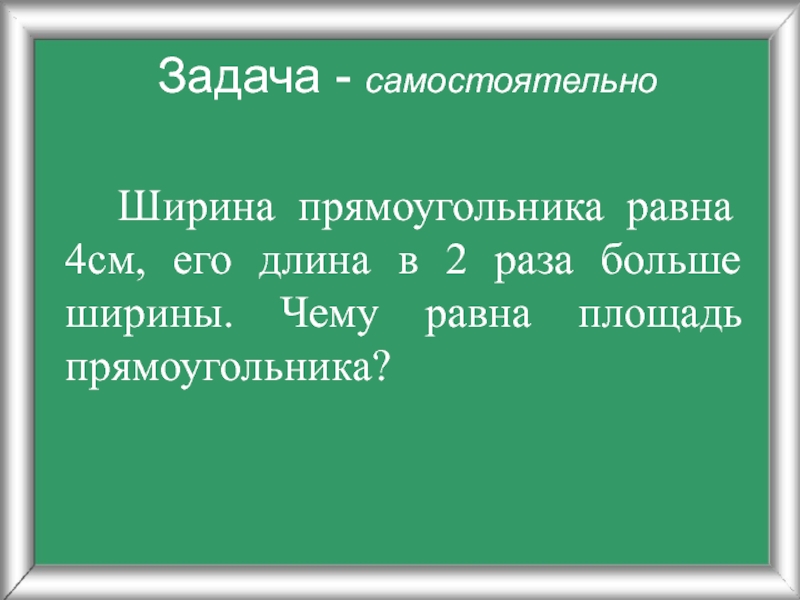 Задача - самостоятельно

Ширина прямоугольника равна 4см, его длина в 2 раза больше ширины. Чему равна площадь прямоугольника?